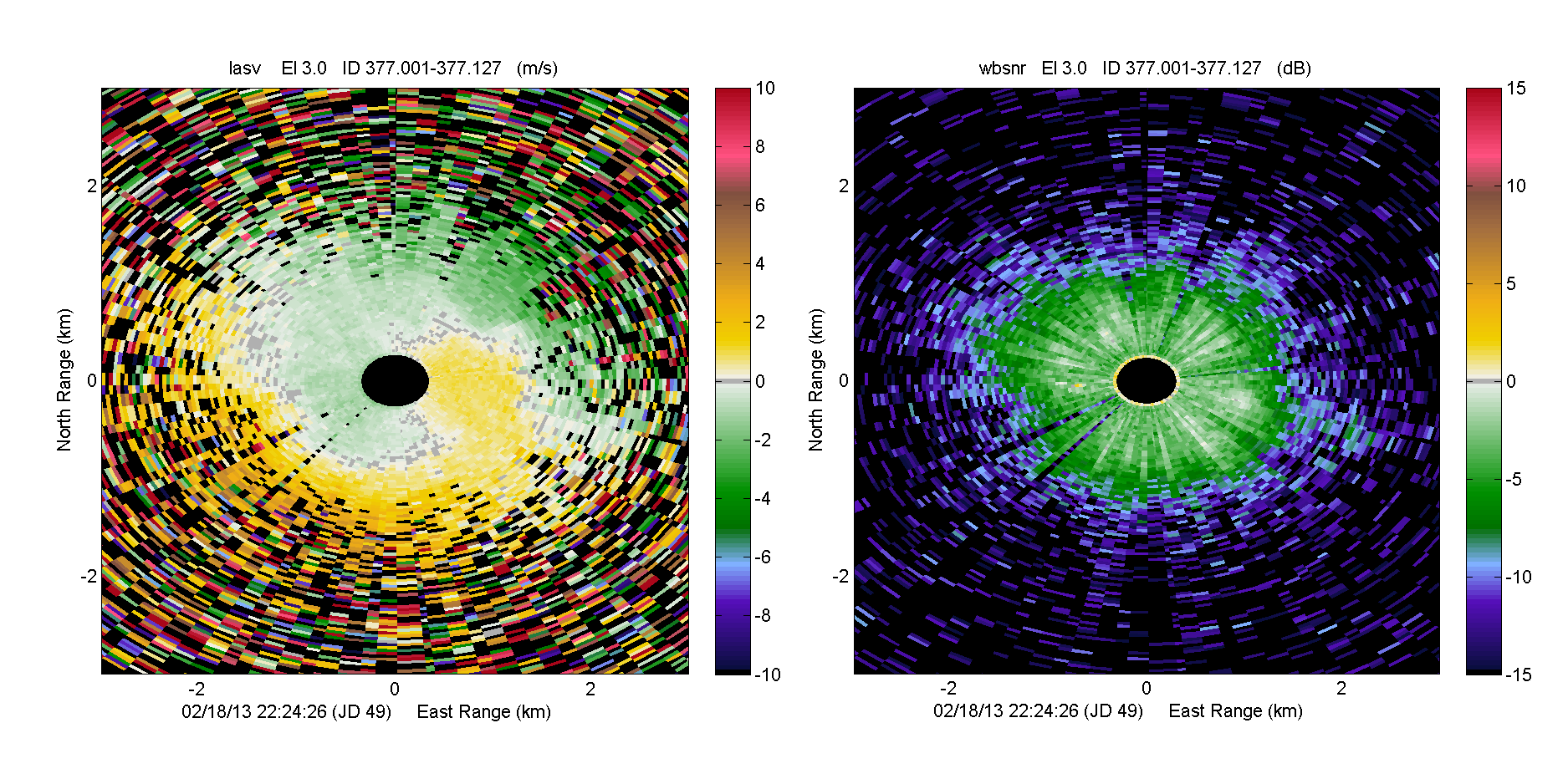 lasv El 3.0 ID 377.001-377.127 (m/s)

North Range (km)

2

0

-2

-2 0 2

02/18/13 22:24:26 (JD 49) East Range (km)

10
8
6
4
2
0
-2
-4
-6
-8
-10

wbsnr El 3.0 ID 377.001-377.127 (dB)

North Range (km)

2

0

-2

-2 0 2

02/18/13 22:24:26 (JD 49) East Range (km)

15
10
5
0
-5
-10
-15